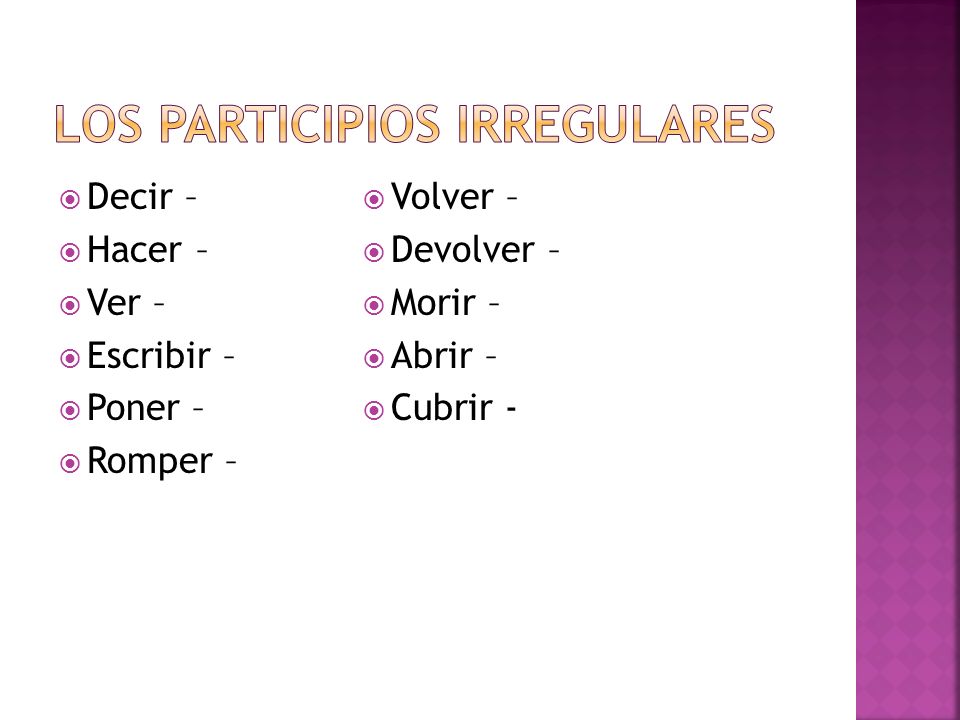 LOS PARTICIPIOS IRREGULARES

Decir –
Hacer –
Ver –
Escribir –
Poner –
Romper –

Volver –
Devolver –
Morir –
Abrir –
Cubrir -